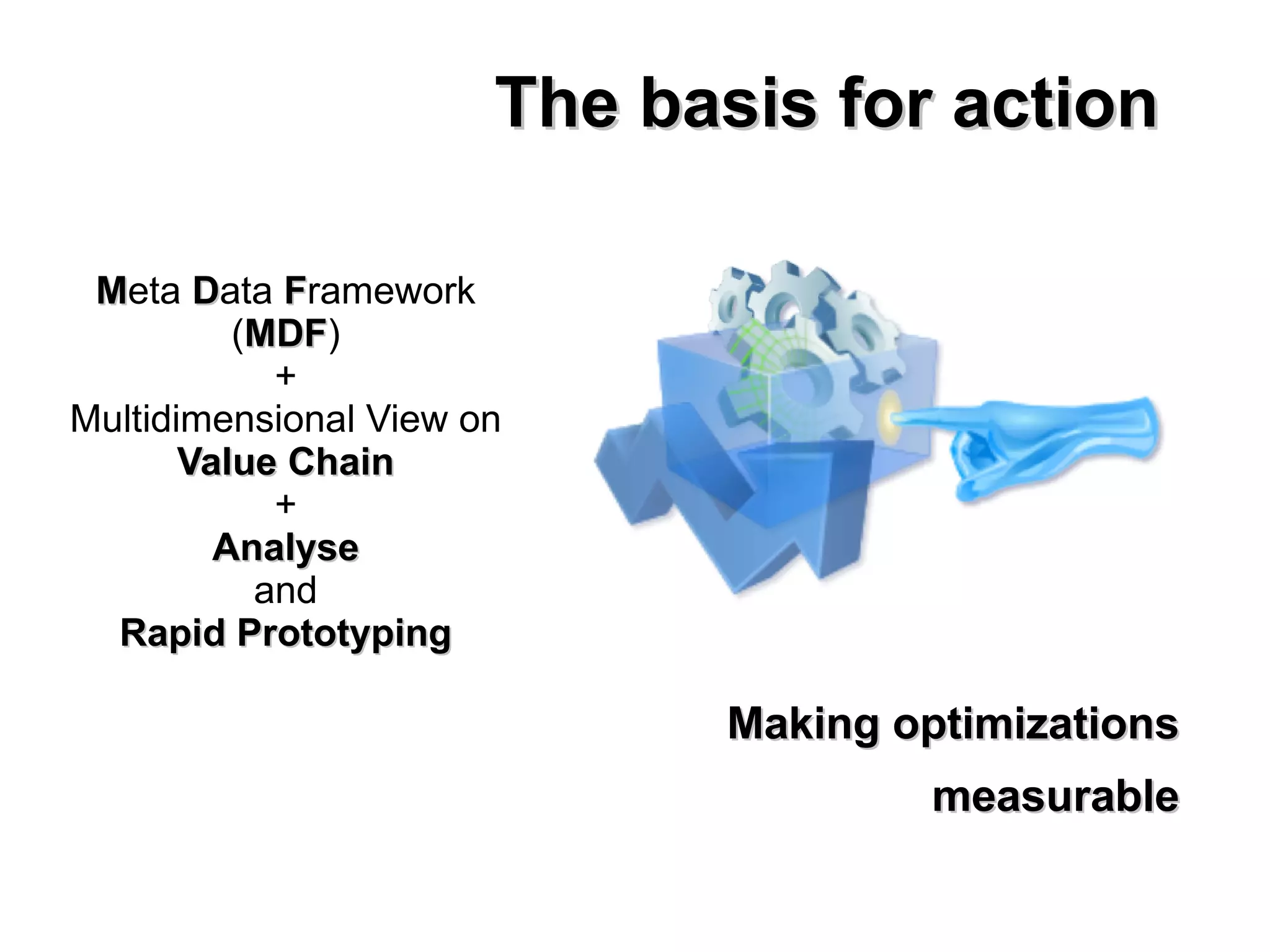 The basis for action

Meta Data Framework
(MDF)
+
Multidimensional View on
Value Chain
+
Analyse
and
Rapid Prototyping

Making optimizations
measurable